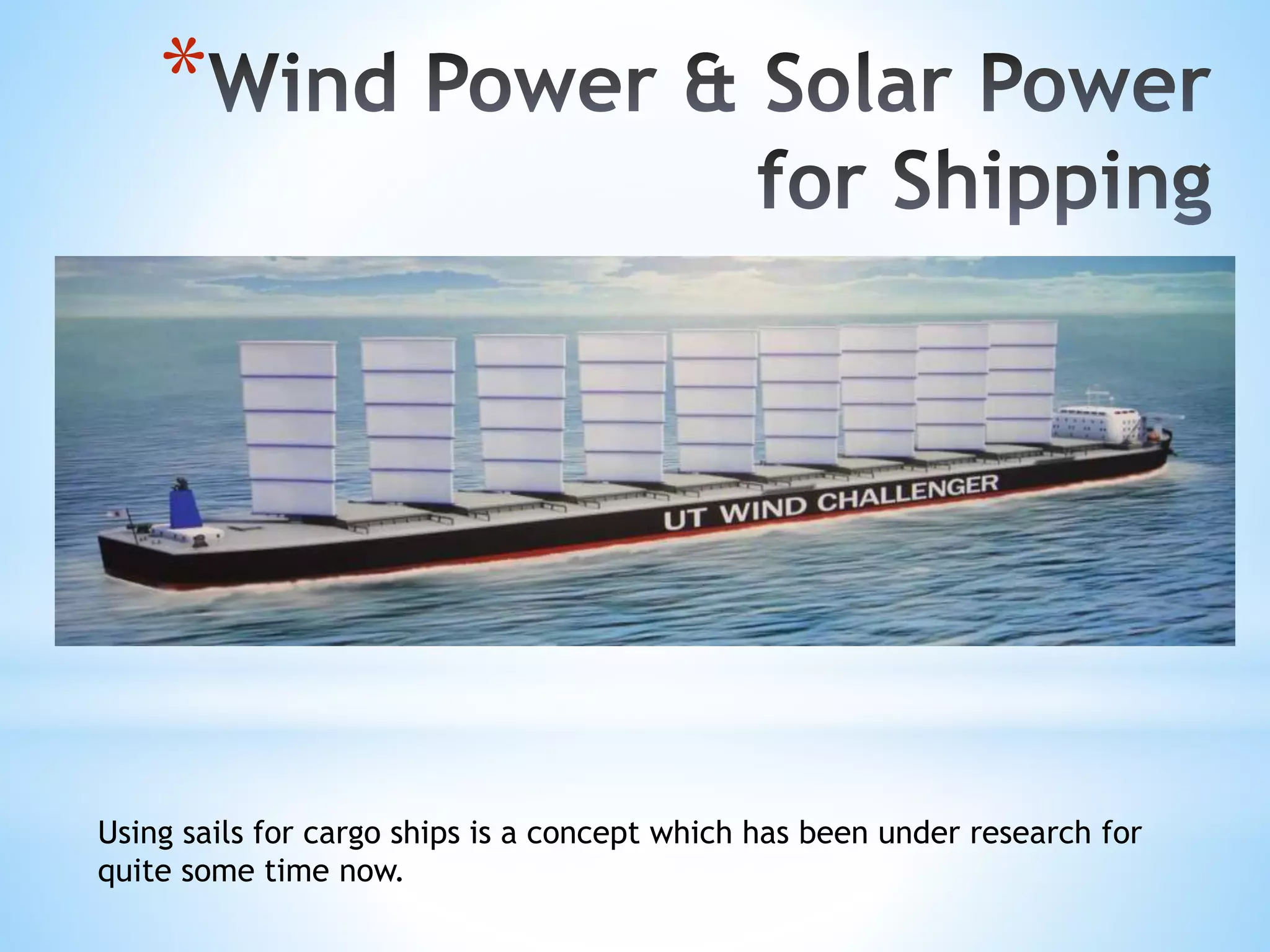 *Wind Power & Solar Power for Shipping

UT WIND CHALLENGER

Using sails for cargo ships is a concept which has been under research for quite some time now.